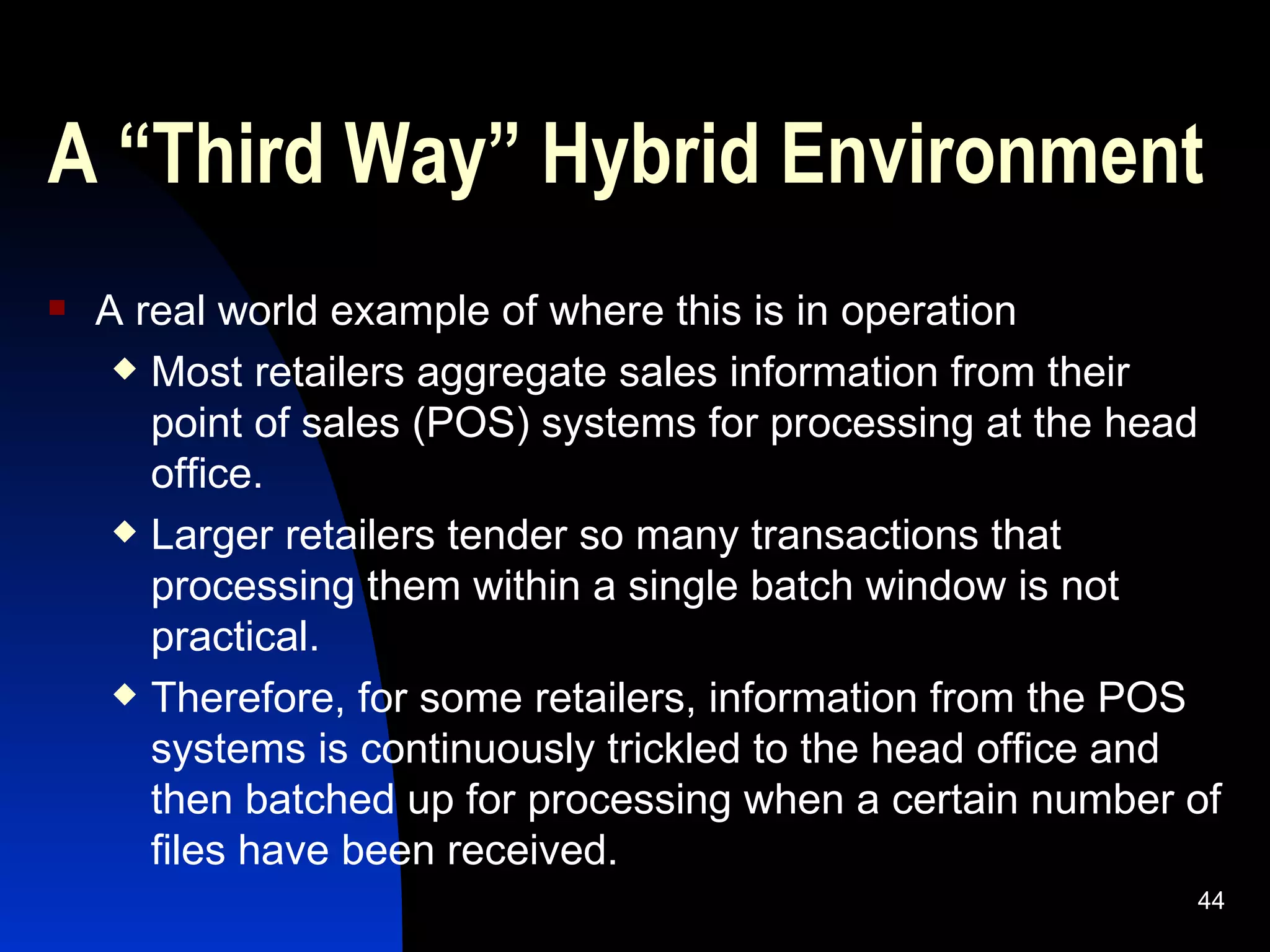 A “Third Way” Hybrid Environment

A real world example of where this is in operation

Most retailers aggregate sales information from their point of sales (POS) systems for processing at the head office.

Larger retailers tender so many transactions that processing them within a single batch window is not practical.

Therefore, for some retailers, information from the POS systems is continuously trickled to the head office and then batched up for processing when a certain number of files have been received.

44